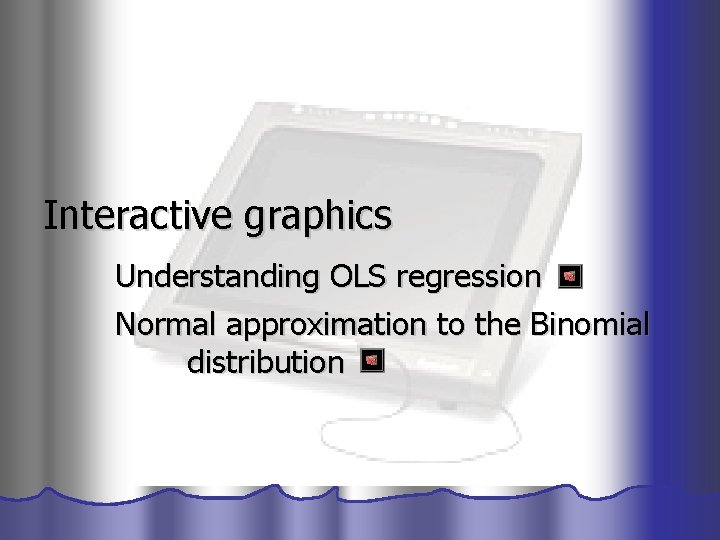 Interactive graphics

Understanding OLS regression

Normal approximation to the Binomial distribution